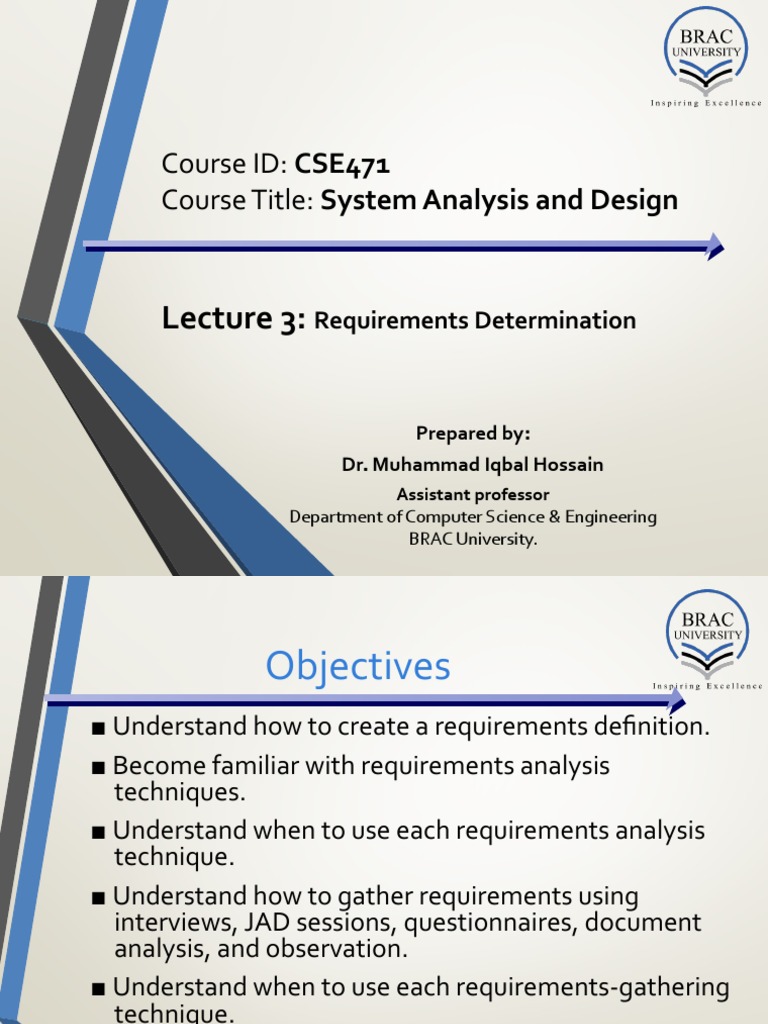 BRAC UNIVERSITY
Inspiring Excellence

Course ID: CSE471
Course Title: System Analysis and Design

Lecture 3: Requirements Determination

Prepared by:
Dr. Muhammad Iqbal Hossain
Assistant professor
Department of Computer Science & Engineering
BRAC University.

BRAC UNIVERSITY
Inspiring Excellence

Objectives

■ Understand how to create a requirements definition.
■ Become familiar with requirements analysis techniques.
■ Understand when to use each requirements analysis technique.
■ Understand how to gather requirements using interviews, JAD sessions, questionnaires, document analysis, and observation.
■ Understand when to use each requirements-gathering technique.